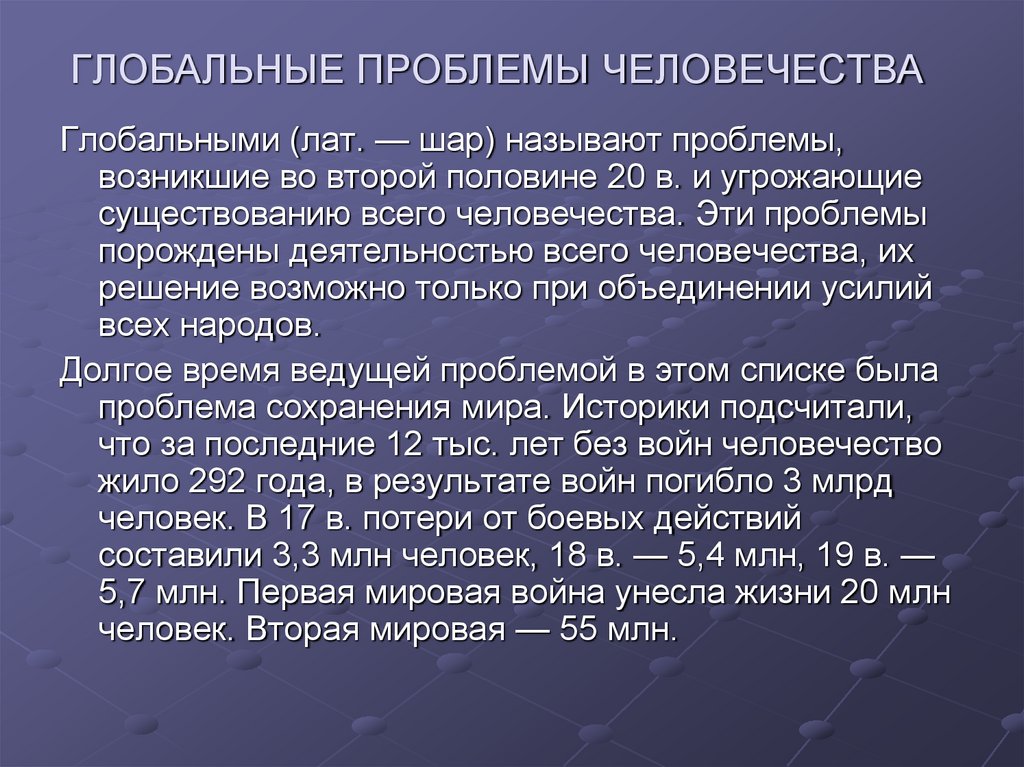 ГЛОБАЛЬНЫЕ ПРОБЛЕМЫ ЧЕЛОВЕЧЕСТВА

Глобальными (лат. — шар) называют проблемы, возникшие во второй половине 20 в. и угрожающие существованию всего человечества. Эти проблемы порождены деятельностью всего человечества, их решение возможно только при объединении усилий всех народов.

Долгое время ведущей проблемой в этом списке была проблема сохранения мира. Историки подсчитали, что за последние 12 тыс. лет без войн человечество жило 292 года, в результате войн погибло 3 млрд человек. В 17 в. потери от боевых действий составили 3,3 млн человек, 18 в. — 5,4 млн, 19 в. — 5,7 млн. Первая мировая война унесла жизни 20 млн человек. Вторая мировая — 55 млн.